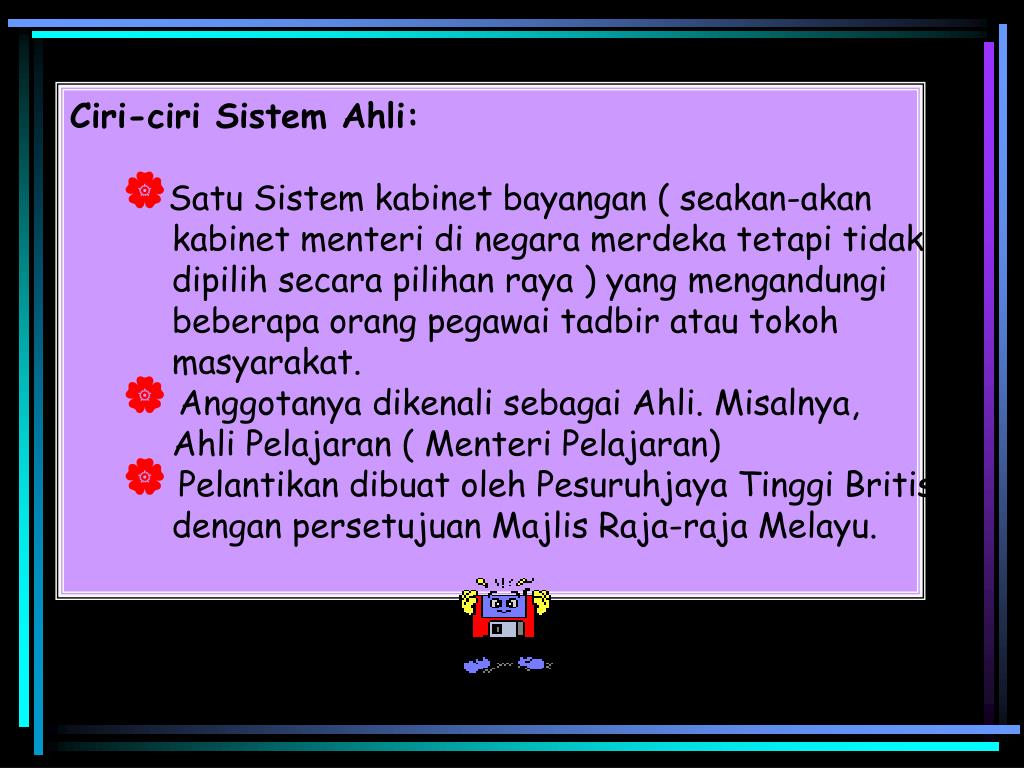 Ciri-ciri Sistem Ahli:

Satu Sistem kabinet bayangan ( seakan-akan kabinet menteri di negara merdeka tetapi tidak dipilih secara pilihan raya ) yang mengandungi beberapa orang pegawai tadbir atau tokoh masyarakat.

Anggotanya dikenali sebagai Ahli. Misalnya, Ahli Pelajaran ( Menteri Pelajaran)

Pelantikan dibuat oleh Pesuruhjaya Tinggi Britis dengan persetujuan Majlis Raja-raja Melayu.